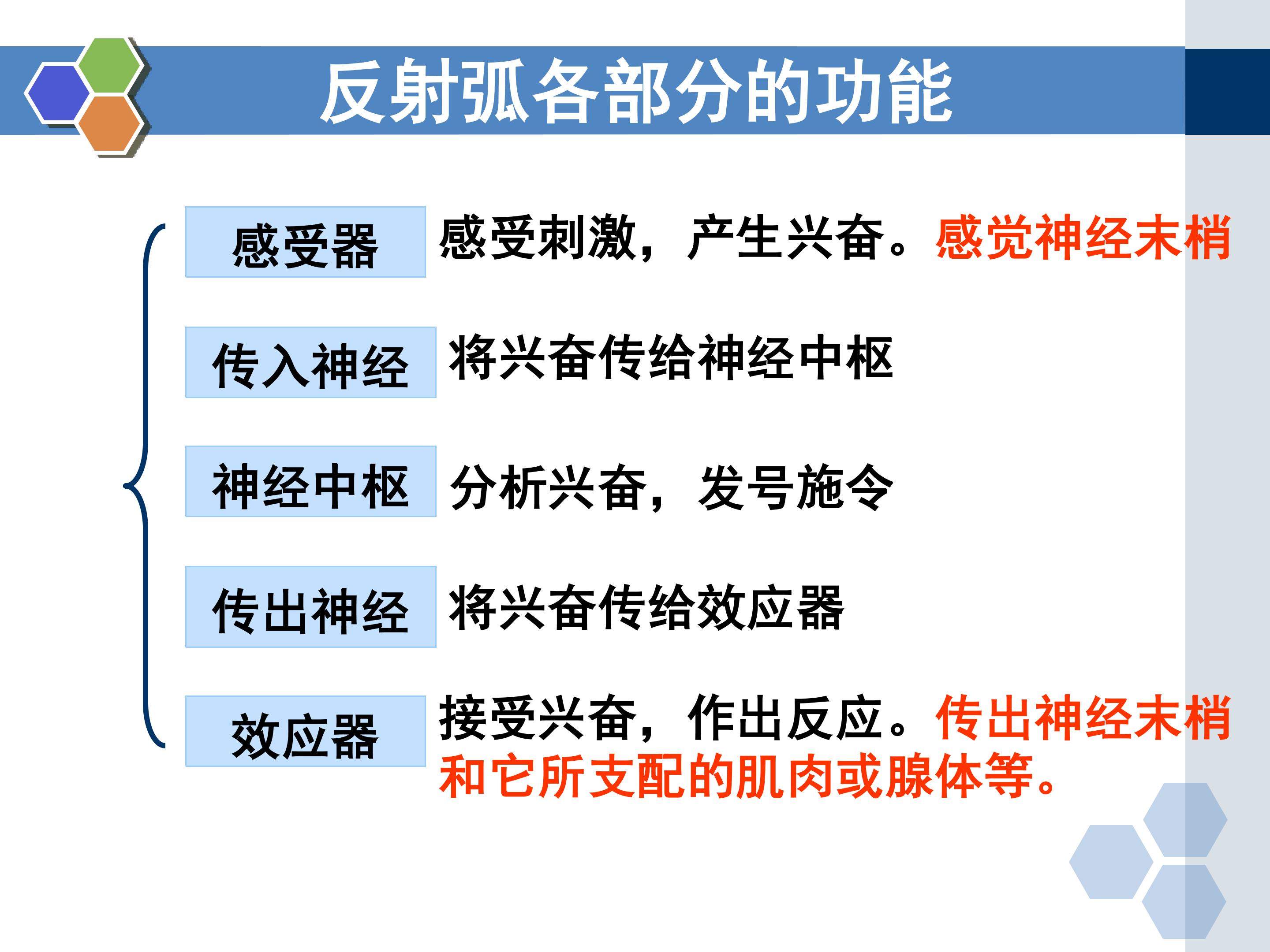 反射弧各部分的功能

感受器 感受刺激，产生兴奋。感觉神经末梢

传入神经 将兴奋传给神经中枢

神经中枢 分析兴奋，发号施令

传出神经 将兴奋传给效应器

效应器 接受兴奋，作出反应。传出神经末梢和它所支配的肌肉或腺体等。